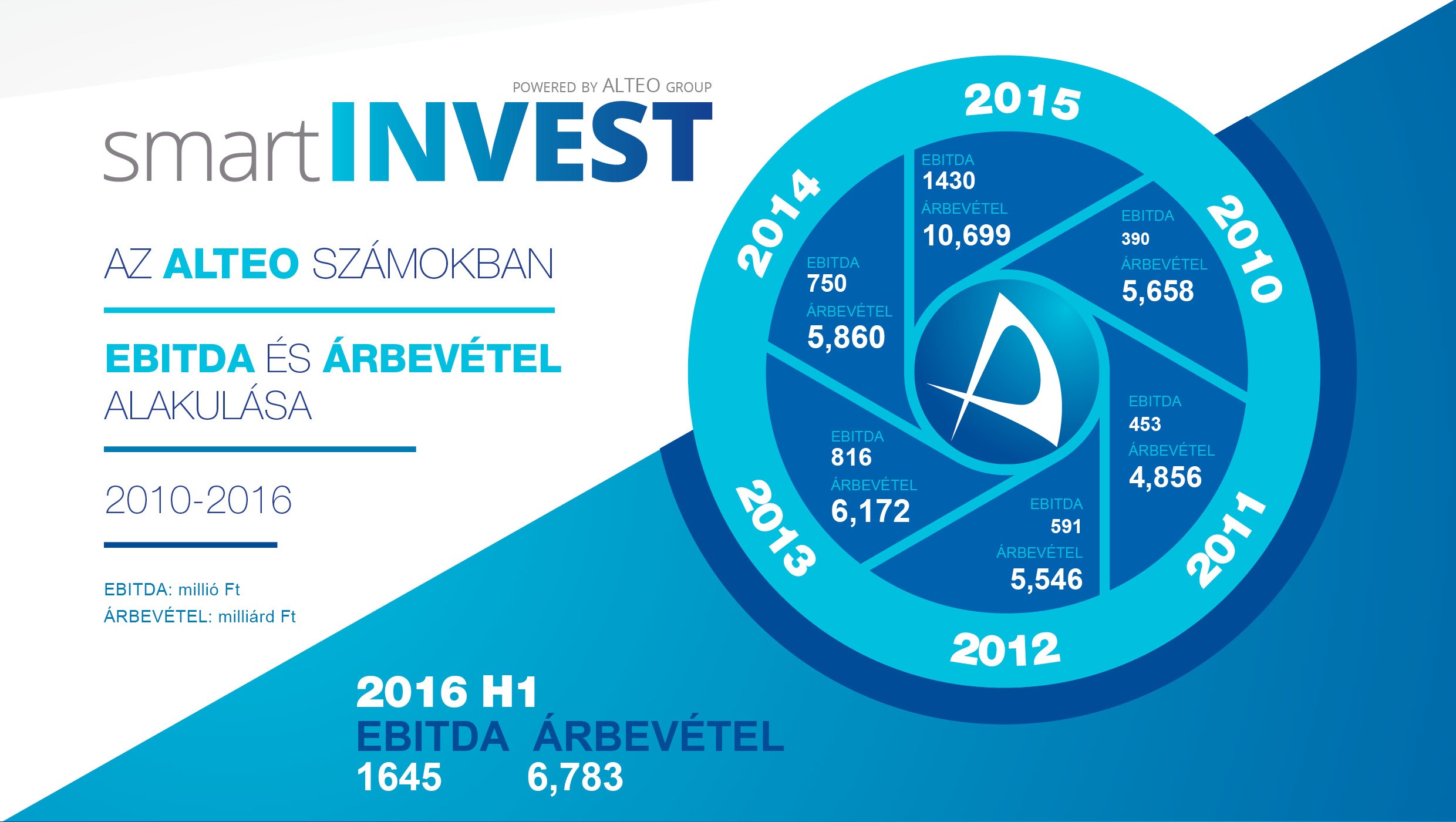 POWERED BY ALTEO GROUP

smartINVEST

AZ ALTEO SZÁMOKBAN

EBITDA ÉS ÁRBEVÉTEL ALAKULÁSA

2010-2016

EBITDA: millió Ft
ÁRBEVÉTEL: milliárd Ft

2015
EBITDA
1430
ÁRBEVÉTEL
10,699

2010
EBITDA
390
ÁRBEVÉTEL
5,658

2011
EBITDA
453
ÁRBEVÉTEL
4,856

2012
EBITDA
591
ÁRBEVÉTEL
5,546

2013
EBITDA
816
ÁRBEVÉTEL
6,172

2014
EBITDA
750
ÁRBEVÉTEL
5,860

2016 H1
EBITDA ÁRBEVÉTEL
1645 6,783